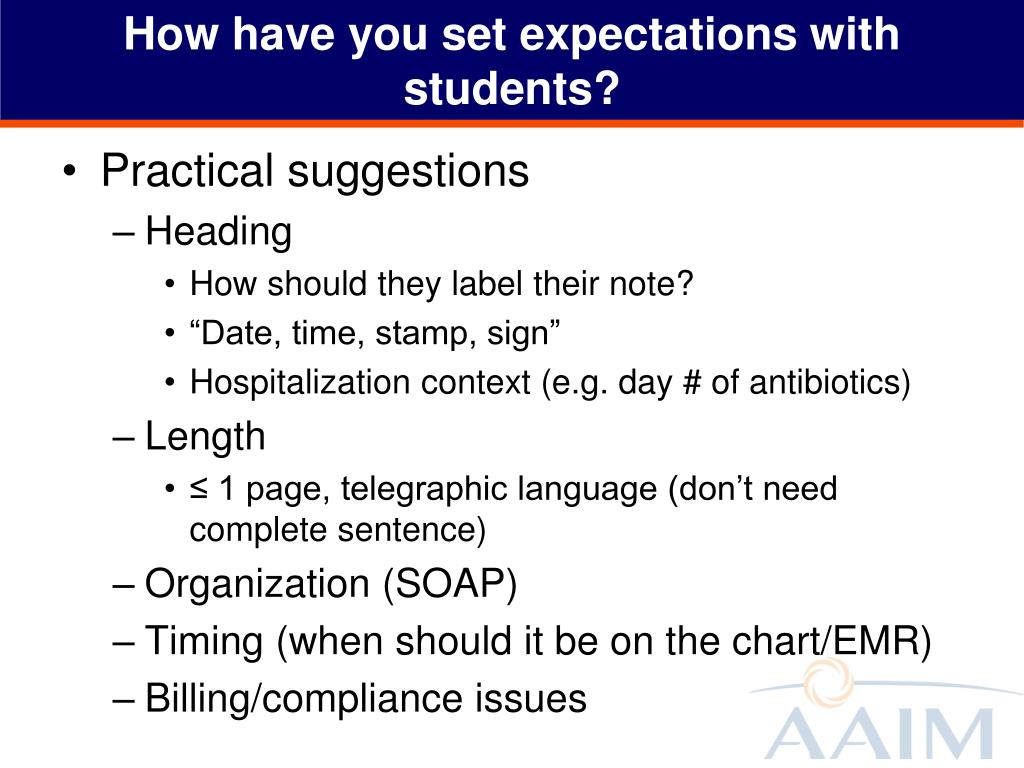 How have you set expectations with students?

• Practical suggestions
– Heading
• How should they label their note?
• “Date, time, stamp, sign”
• Hospitalization context (e.g. day # of antibiotics)
– Length
• ≤ 1 page, telegraphic language (don’t need complete sentence)
– Organization (SOAP)
– Timing (when should it be on the chart/EMR)
– Billing/compliance issues

AAIM